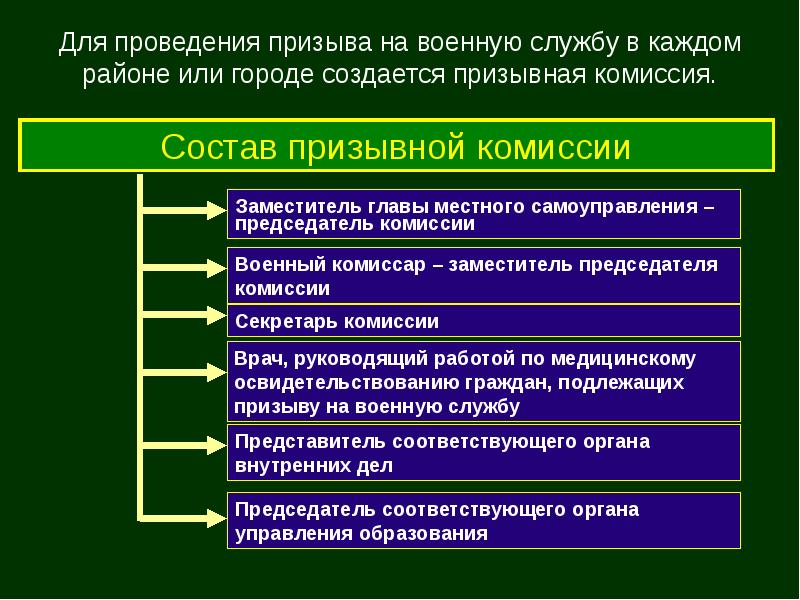 Для проведения призыва на военную службу в каждом районе или городе создается призывная комиссия.

Состав призывной комиссии

Заместитель главы местного самоуправления – председатель комиссии

Военный комиссар – заместитель председателя комиссии

Секретарь комиссии

Врач, руководящий работой по медицинскому освидетельствованию граждан, подлежащих призыву на военную службу

Представитель соответствующего органа внутренних дел

Председатель соответствующего органа управления образования